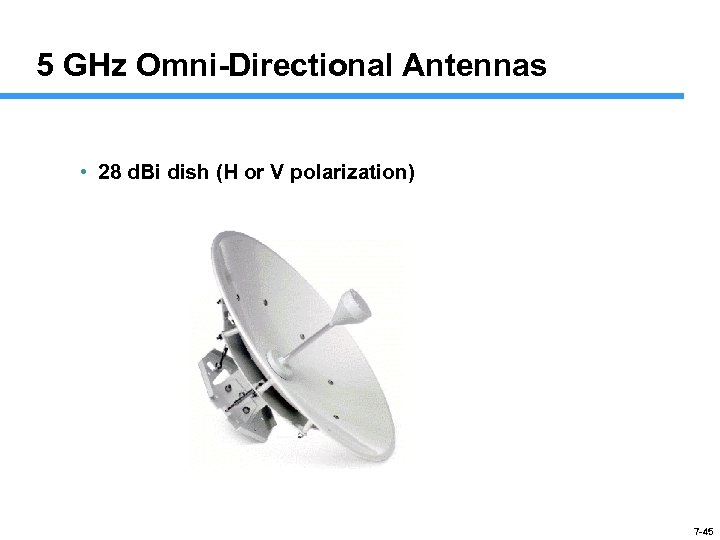 5 GHz Omni-Directional Antennas

• 28 dBi dish (H or V polarization)

7-45